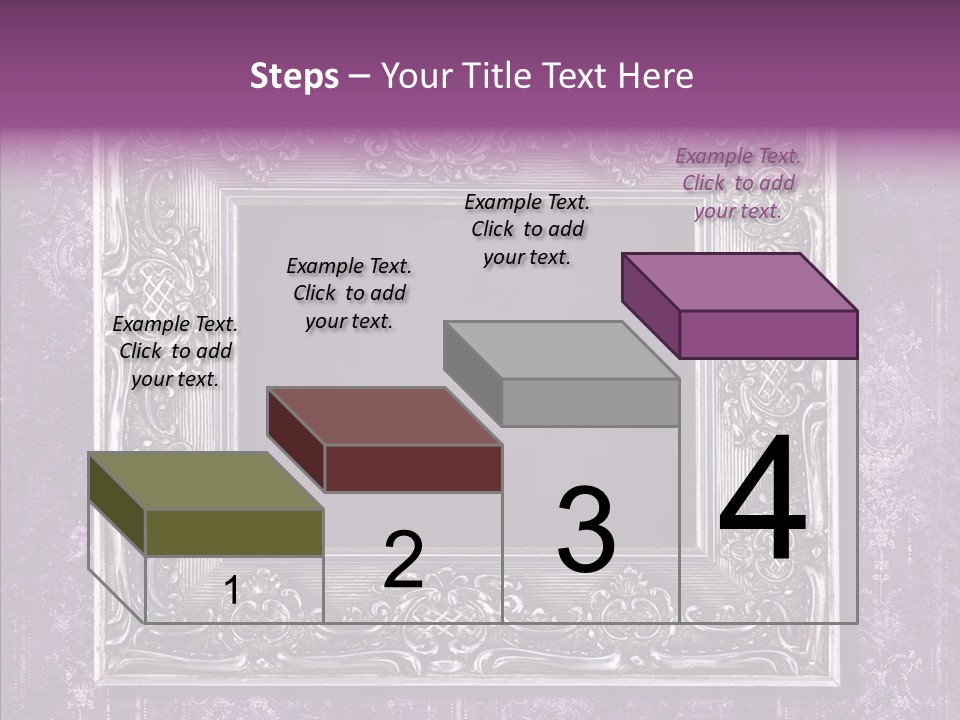 Steps – Your Title Text Here

Example Text. Click to add your text.

Example Text. Click to add your text.

Example Text. Click to add your text.

Example Text. Click to add your text.

1

2

3

4